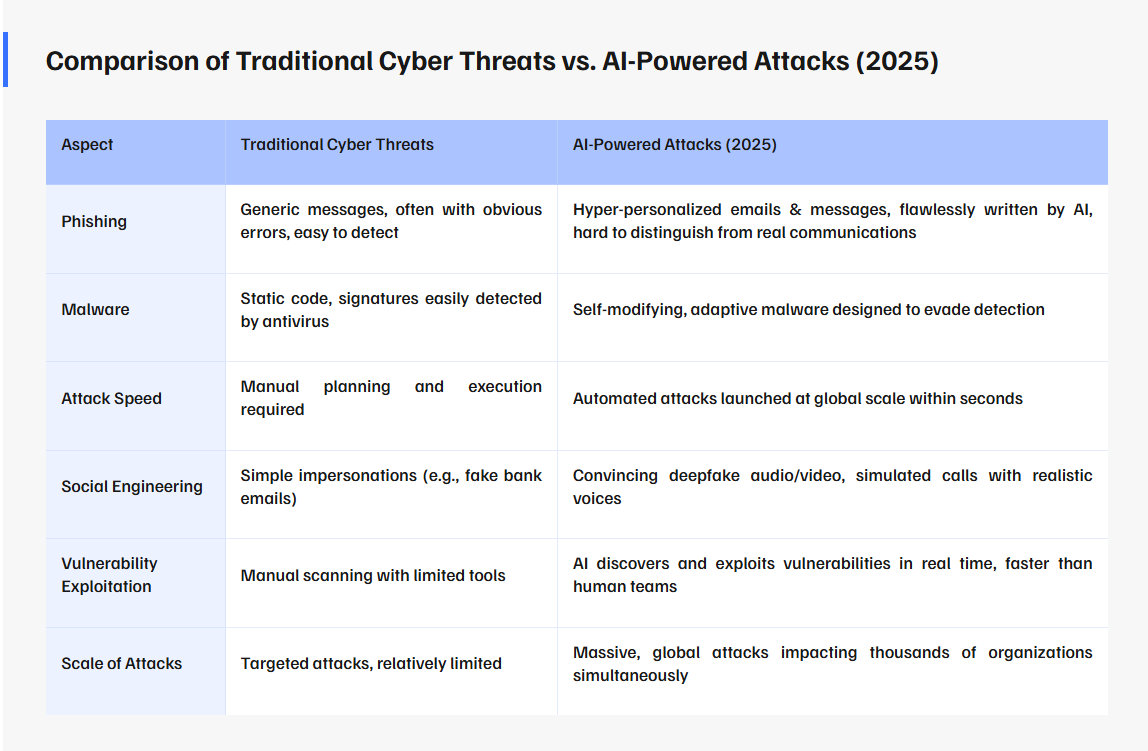 Comparison of Traditional Cyber Threats vs. AI-Powered Attacks (2025)

| Aspect | Traditional Cyber Threats | AI-Powered Attacks (2025) |
|---|---|---|
| Phishing | Generic messages, often with obvious errors, easy to detect | Hyper-personalized emails & messages, flawlessly written by AI, hard to distinguish from real communications |
| Malware | Static code, signatures easily detected by antivirus | Self-modifying, adaptive malware designed to evade detection |
| Attack Speed | Manual planning and execution required | Automated attacks launched at global scale within seconds |
| Social Engineering | Simple impersonations (e.g., fake bank emails) | Convincing deepfake audio/video, simulated calls with realistic voices |
| Vulnerability Exploitation | Manual scanning with limited tools | AI discovers and exploits vulnerabilities in real time, faster than human teams |
| Scale of Attacks | Targeted attacks, relatively limited | Massive, global attacks impacting thousands of organizations simultaneously |